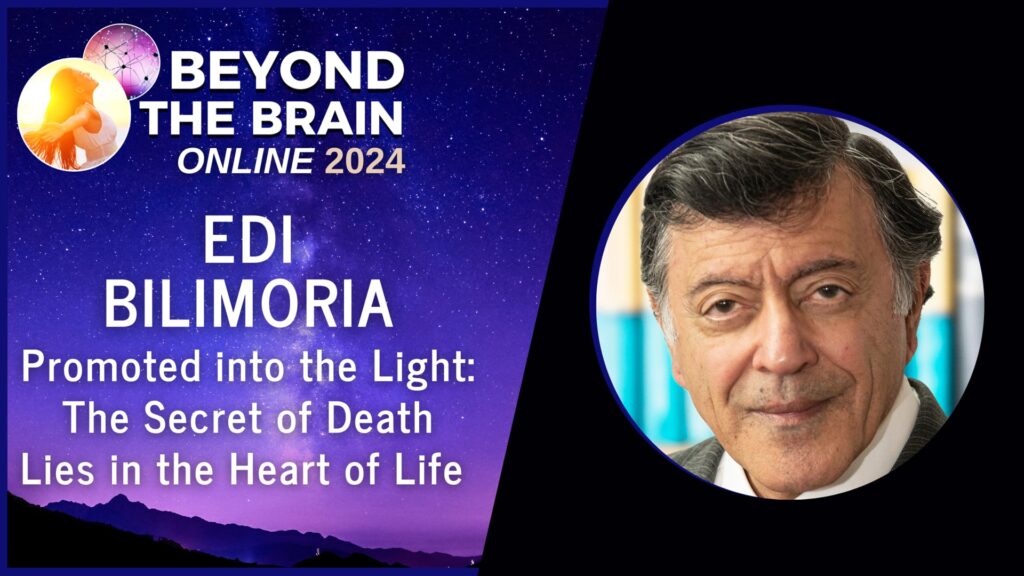 BEYOND THE BRAIN
ONLINE 2024

EDI BILIMORIA

Promoted into the Light: The Secret of Death Lies in the Heart of Life